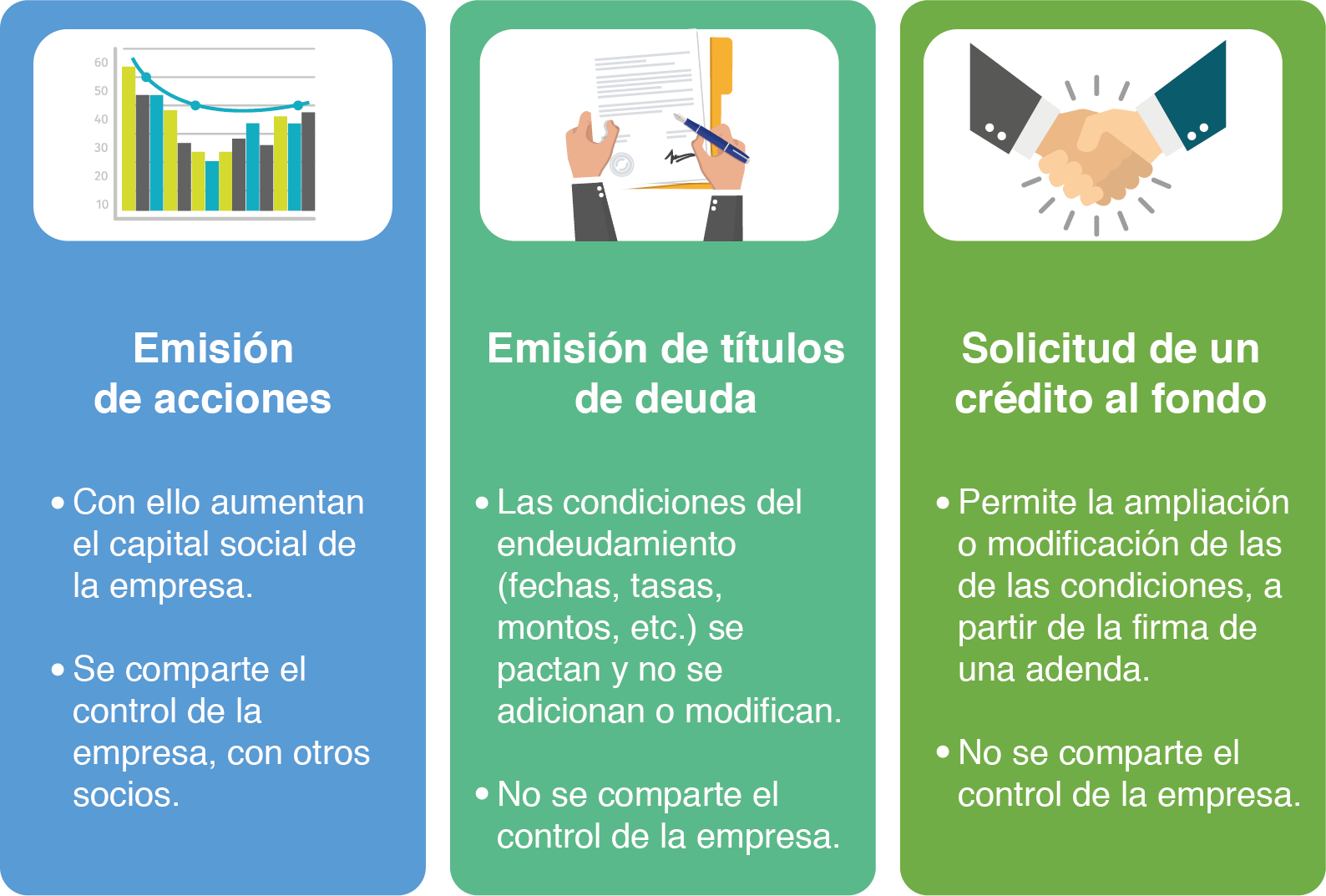 60
50
40
30
20
10

Emisión de acciones

• Con ello aumentan el capital social de la empresa.

• Se comparte el control de la empresa, con otros socios.

Emisión de títulos de deuda

• Las condiciones del endeudamiento (fechas, tasas, montos, etc.) se pactan y no se adicionan o modifican.

• No se comparte el control de la empresa.

Solicitud de un crédito al fondo

• Permite la ampliación o modificación de las de las condiciones, a partir de la firma de una adenda.

• No se comparte el control de la empresa.